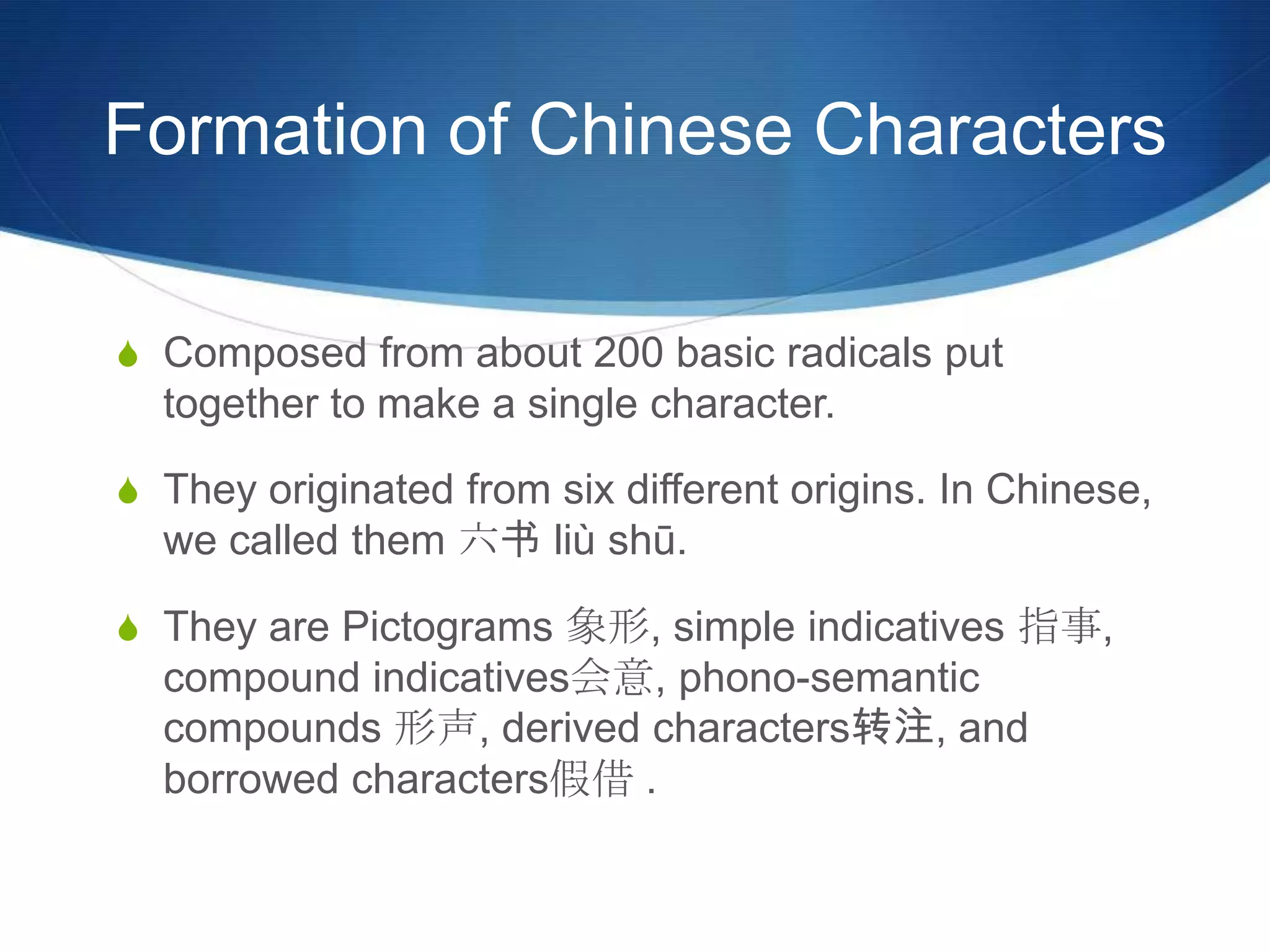 Formation of Chinese Characters

Composed from about 200 basic radicals put together to make a single character.

They originated from six different origins. In Chinese, we called them 六书 liù shū.

They are Pictograms 象形, simple indicatives 指事, compound indicatives会意, phono-semantic compounds 形声, derived characters转注, and borrowed characters假借 .